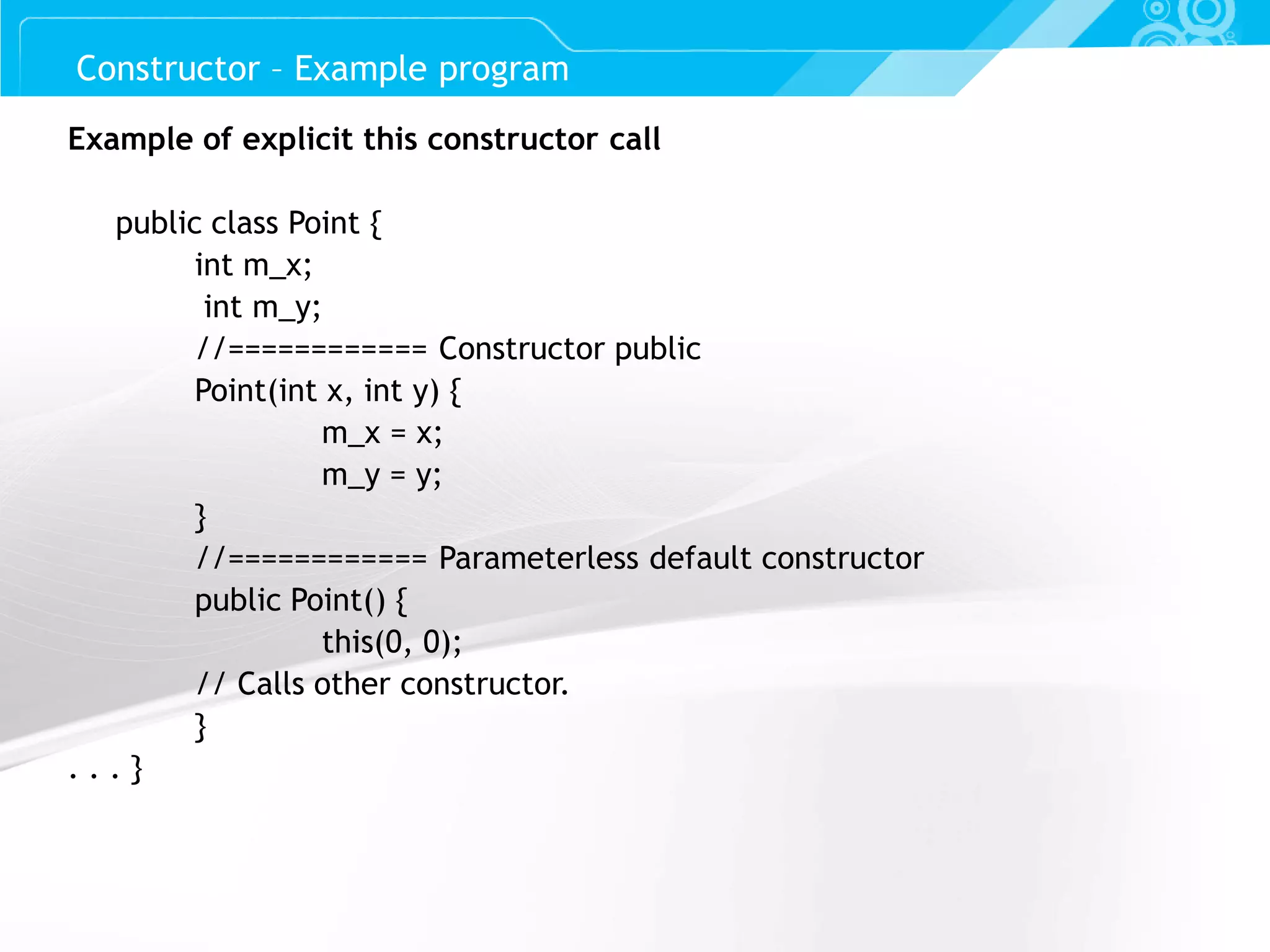 Constructor – Example program

Example of explicit this constructor call

public class Point {
int m_x;
int m_y;
//============ Constructor public
Point(int x, int y) {
m_x = x;
m_y = y;
}
//============ Parameterless default constructor
public Point() {
this(0, 0);
// Calls other constructor.
}
. . . }